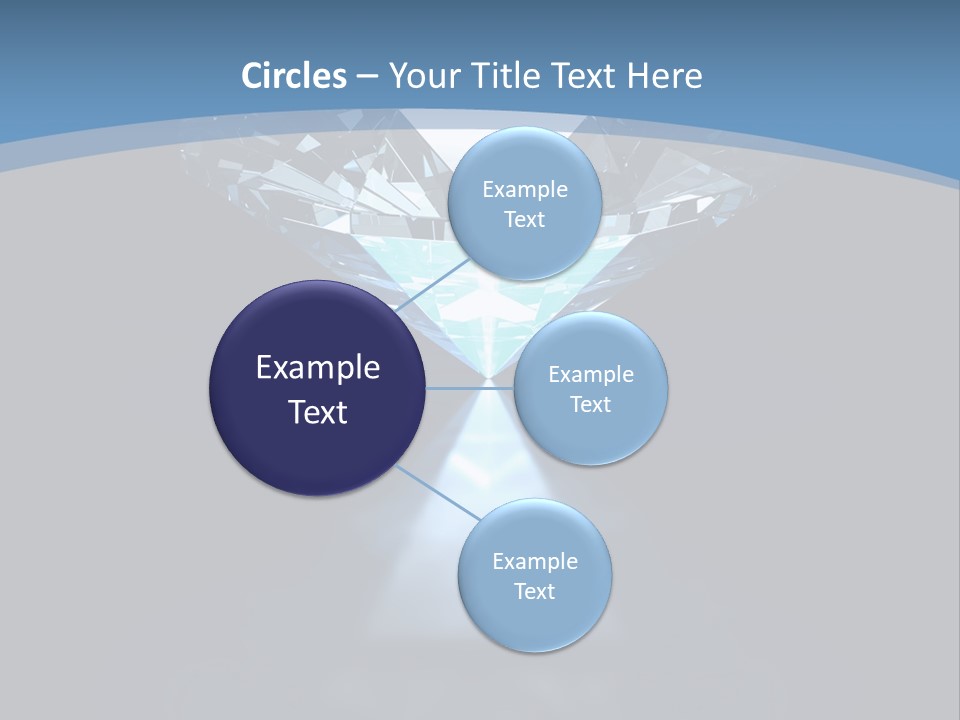 Circles – Your Title Text Here

Example Text

Example Text

Example Text

Example Text